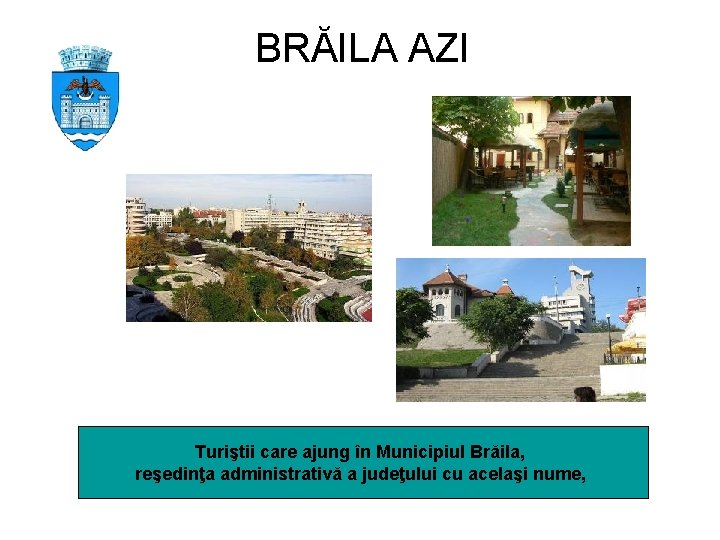 BRĂILA AZI

Turiştii care ajung în Municipiul Brăila, reşedinţa administrativă a judeţului cu acelaşi nume,